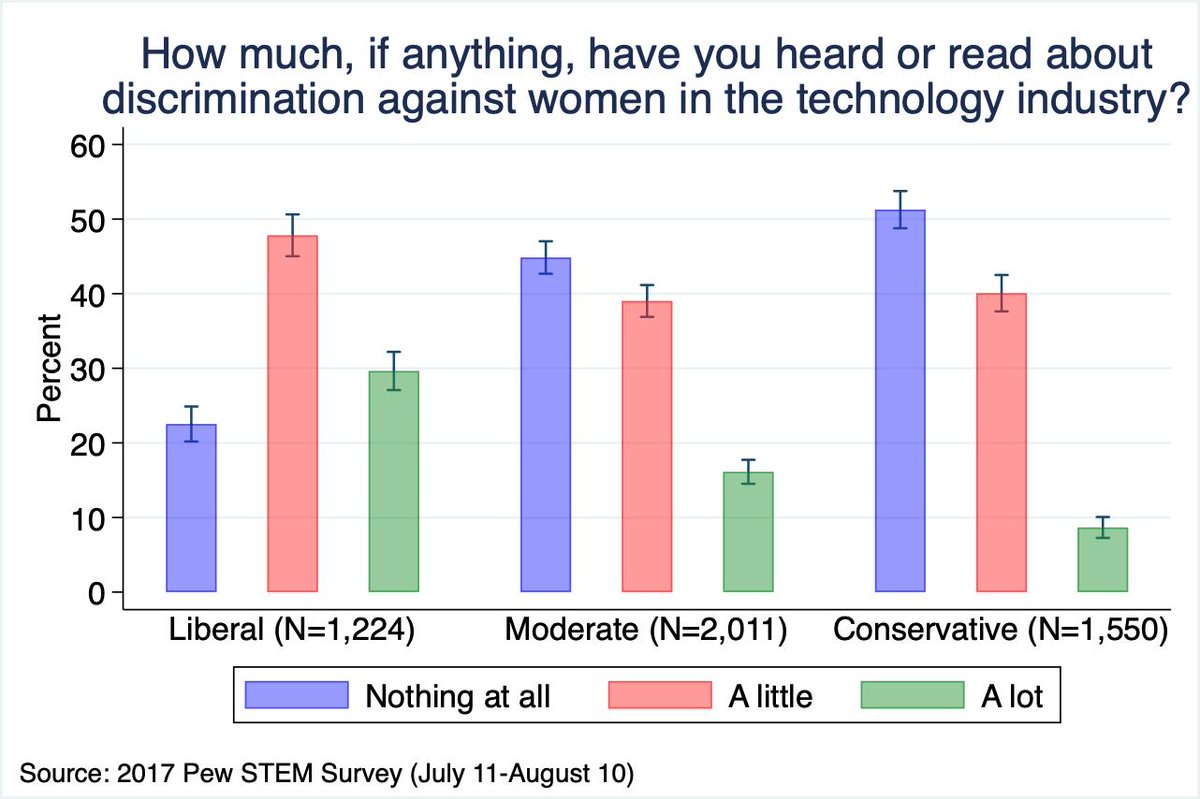 How much, if anything, have you heard or read about discrimination against women in the technology industry?

Percent

60
50
40
30
20
10
0

Liberal (N=1,224)
Moderate (N=2,011)
Conservative (N=1,550)

Nothing at all
A little
A lot

Source: 2017 Pew STEM Survey (July 11-August 10)